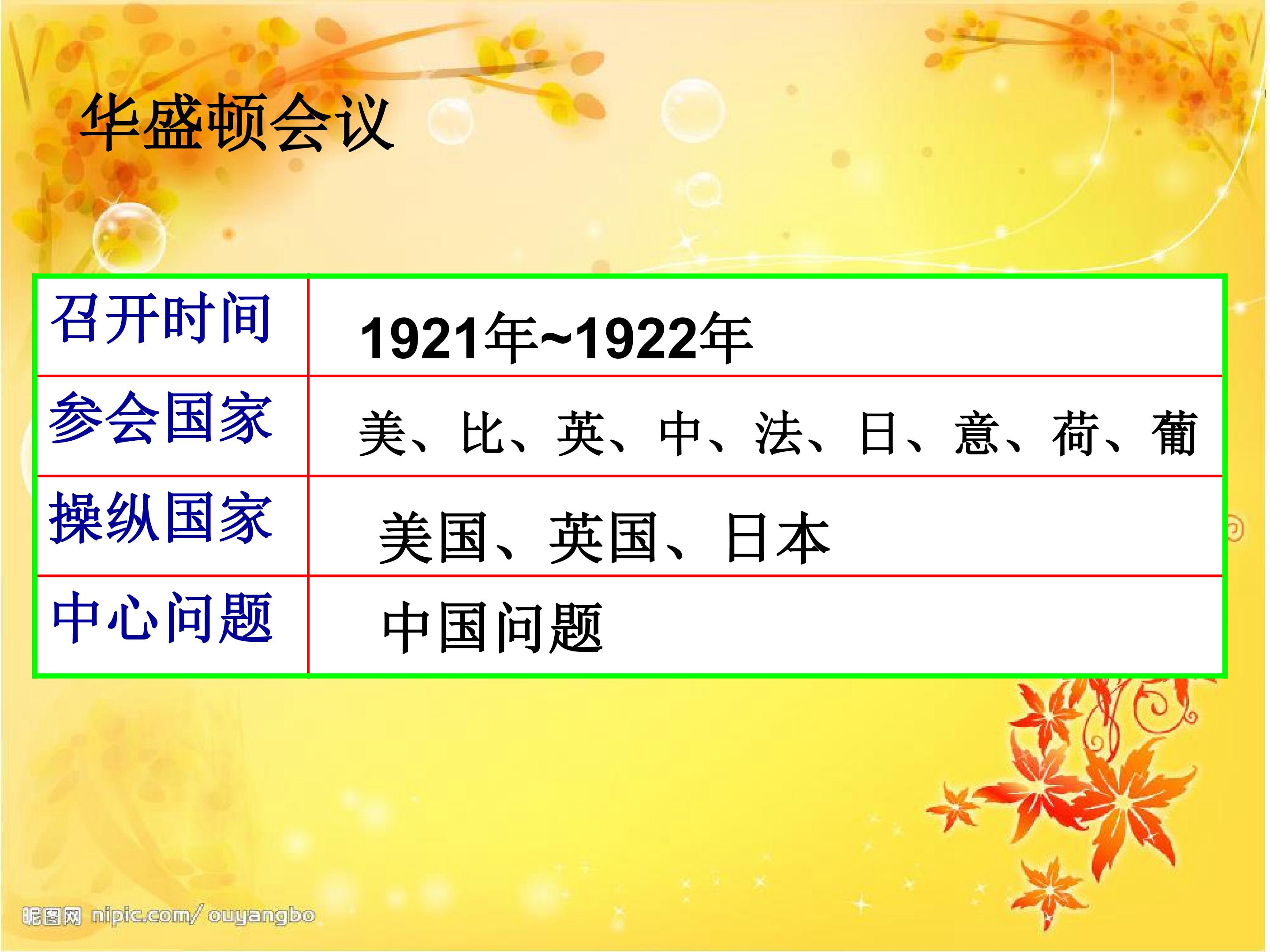 华盛顿会议

| 召开时间 | 1921年~1922年 |
|---|---|
| 参会国家 | 美、比、英、中、法、日、意、荷、葡 |
| 操纵国家 | 美国、英国、日本 |
| 中心问题 | 中国问题 |

昵图网 nipic.com/ ouyangbo